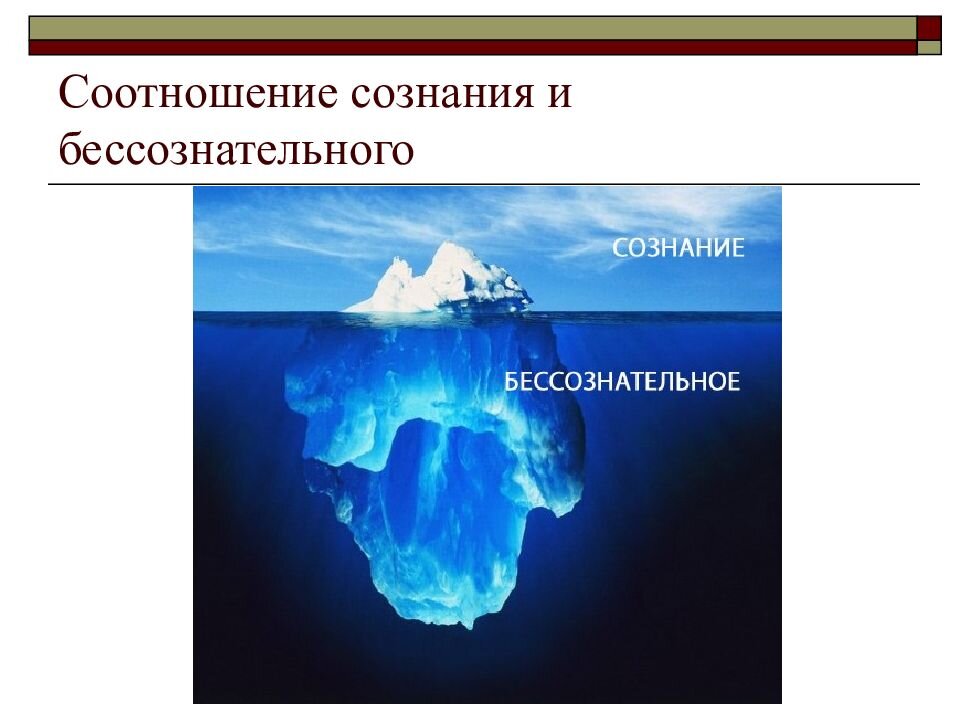 Соотношение сознания и бессознательного

СОЗНАНИЕ

БЕССОЗНАТЕЛЬНОЕ